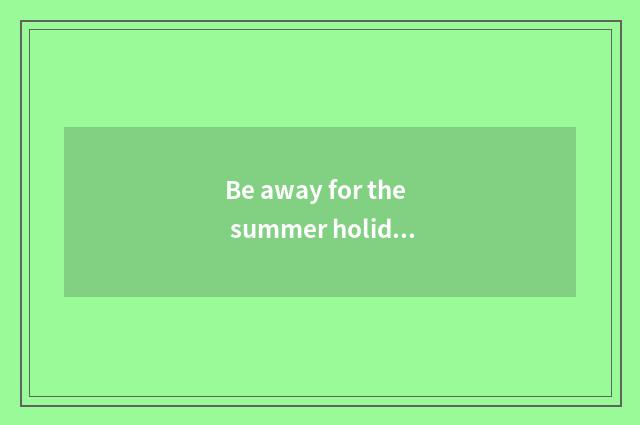 Be away for the summer holid...